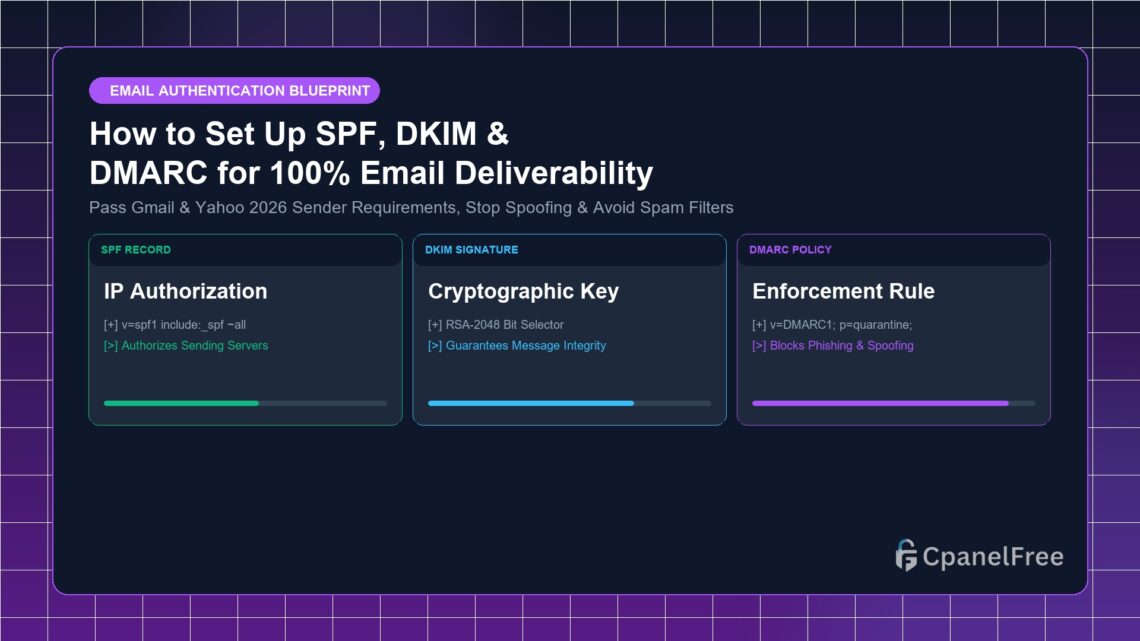 EMAIL AUTHENTICATION BLUEPRINT

How to Set Up SPF, DKIM & DMARC for 100% Email Deliverability

Pass Gmail & Yahoo 2026 Sender Requirements, Stop Spoofing & Avoid Spam Filters

SPF RECORD

IP Authorization

[+] v=spf1 include:_spf ~all

[>] Authorizes Sending Servers

DKIM SIGNATURE

Cryptographic Key

[+] RSA-2048 Bit Selector

[>] Guarantees Message Integrity

DMARC POLICY

Enforcement Rule

[+] v=DMARC1; p=quarantine;

[>] Blocks Phishing & Spoofing

CpanelFree